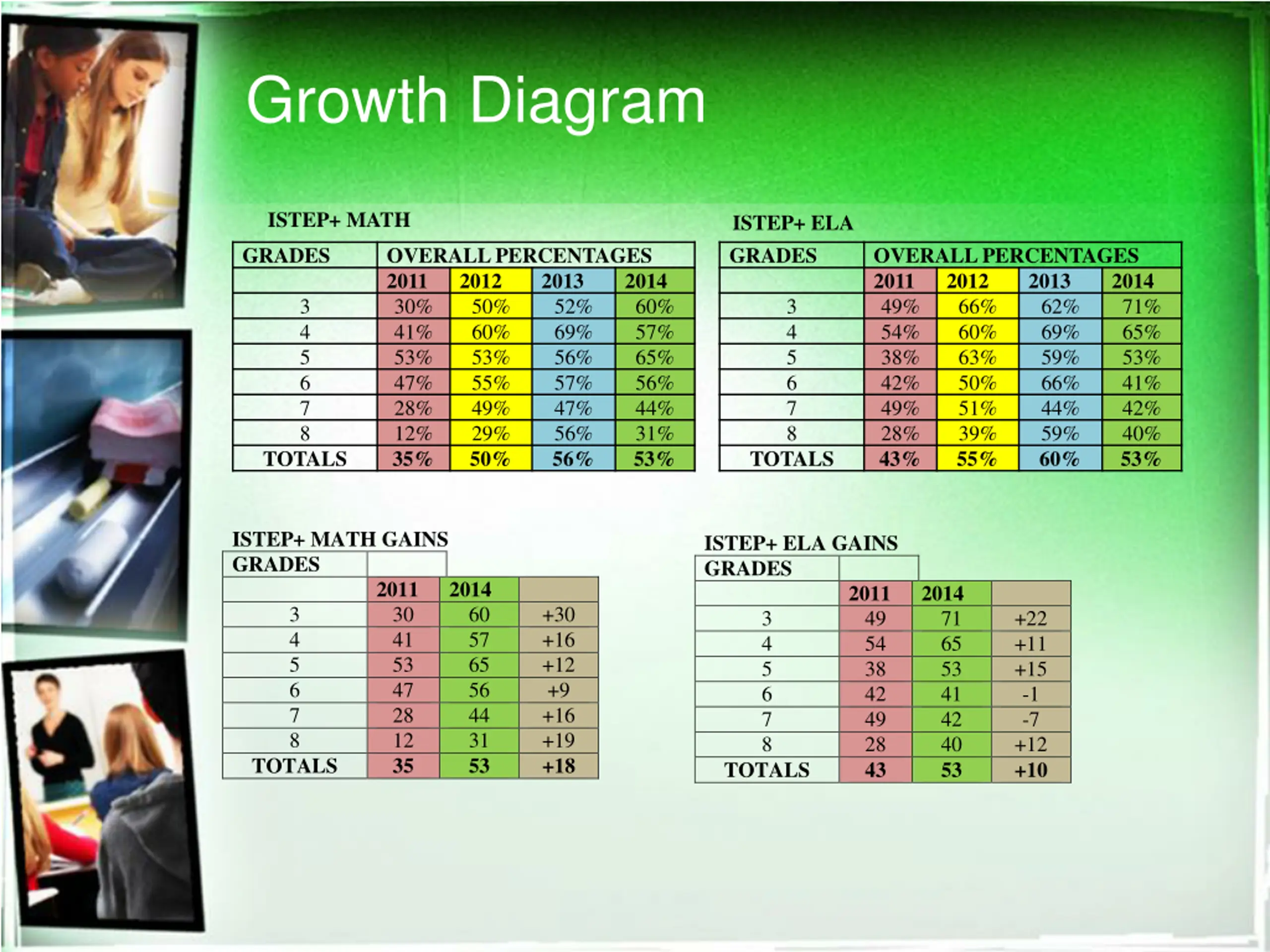 Growth Diagram

ISTEP+ MATH

| GRADES | OVERALL PERCENTAGES | | | |
|---|---|---|---|---|
| | 2011 | 2012 | 2013 | 2014 |
| 3 | 30% | 50% | 52% | 60% |
| 4 | 41% | 60% | 69% | 57% |
| 5 | 53% | 53% | 56% | 65% |
| 6 | 47% | 55% | 57% | 56% |
| 7 | 28% | 49% | 47% | 44% |
| 8 | 12% | 29% | 56% | 31% |
| TOTALS | 35% | 50% | 56% | 53% |

ISTEP+ ELA

| GRADES | OVERALL PERCENTAGES | | | |
|---|---|---|---|---|
| | 2011 | 2012 | 2013 | 2014 |
| 3 | 49% | 66% | 62% | 71% |
| 4 | 54% | 60% | 69% | 65% |
| 5 | 38% | 63% | 59% | 53% |
| 6 | 42% | 50% | 66% | 41% |
| 7 | 49% | 51% | 44% | 42% |
| 8 | 28% | 39% | 59% | 40% |
| TOTALS | 43% | 55% | 60% | 53% |

ISTEP+ MATH GAINS

| GRADES | | | |
|---|---|---|---|
| | 2011 | 2014 | |
| 3 | 30 | 60 | +30 |
| 4 | 41 | 57 | +16 |
| 5 | 53 | 65 | +12 |
| 6 | 47 | 56 | +9 |
| 7 | 28 | 44 | +16 |
| 8 | 12 | 31 | +19 |
| TOTALS | 35 | 53 | +18 |

ISTEP+ ELA GAINS

| GRADES | | | |
|---|---|---|---|
| | 2011 | 2014 | |
| 3 | 49 | 71 | +22 |
| 4 | 54 | 65 | +11 |
| 5 | 38 | 53 | +15 |
| 6 | 42 | 41 | -1 |
| 7 | 49 | 42 | -7 |
| 8 | 28 | 40 | +12 |
| TOTALS | 43 | 53 | +10 |